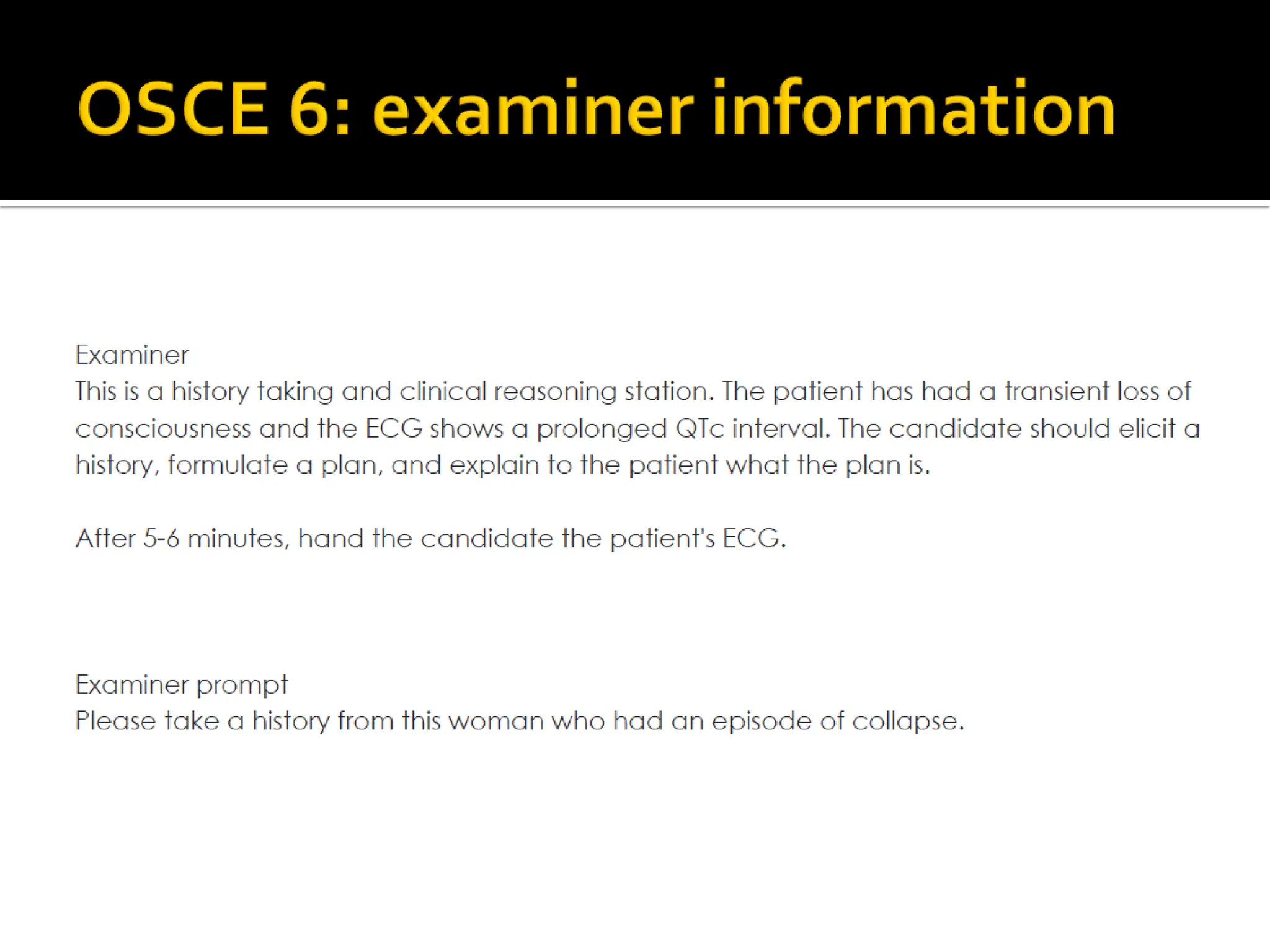 OSCE 6: examiner information

Examiner
This is a history taking and clinical reasoning station. The patient has had a transient loss of consciousness and the ECG shows a prolonged QTc interval. The candidate should elicit a history, formulate a plan, and explain to the patient what the plan is.

After 5-6 minutes, hand the candidate the patient's ECG.

Examiner prompt
Please take a history from this woman who had an episode of collapse.